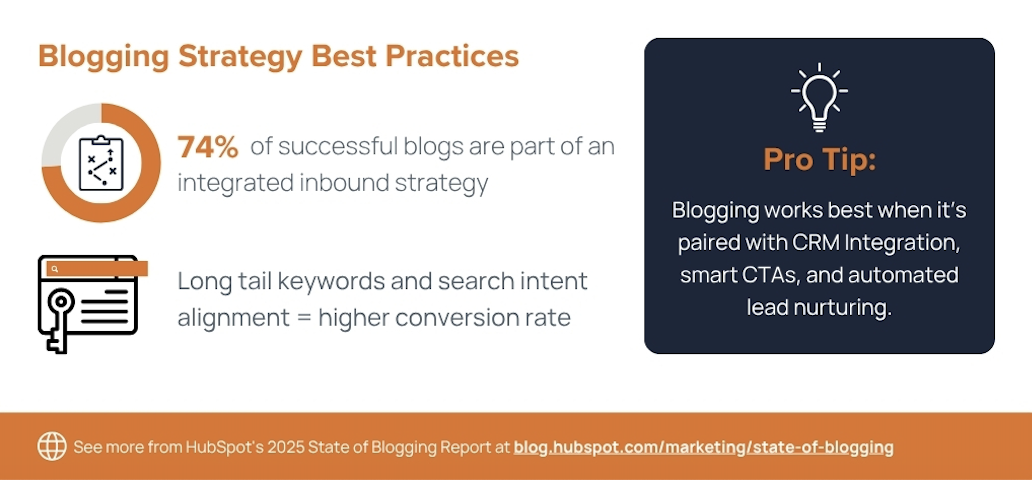 Blogging Strategy Best Practices

74% of successful blogs are part of an integrated inbound strategy

Long tail keywords and search intent alignment = higher conversion rate

Pro Tip:

Blogging works best when it's paired with CRM Integration, smart CTAs, and automated lead nurturing.

See more from HubSpot's 2025 State of Blogging Report at blog.hubspot.com/marketing/state-of-blogging